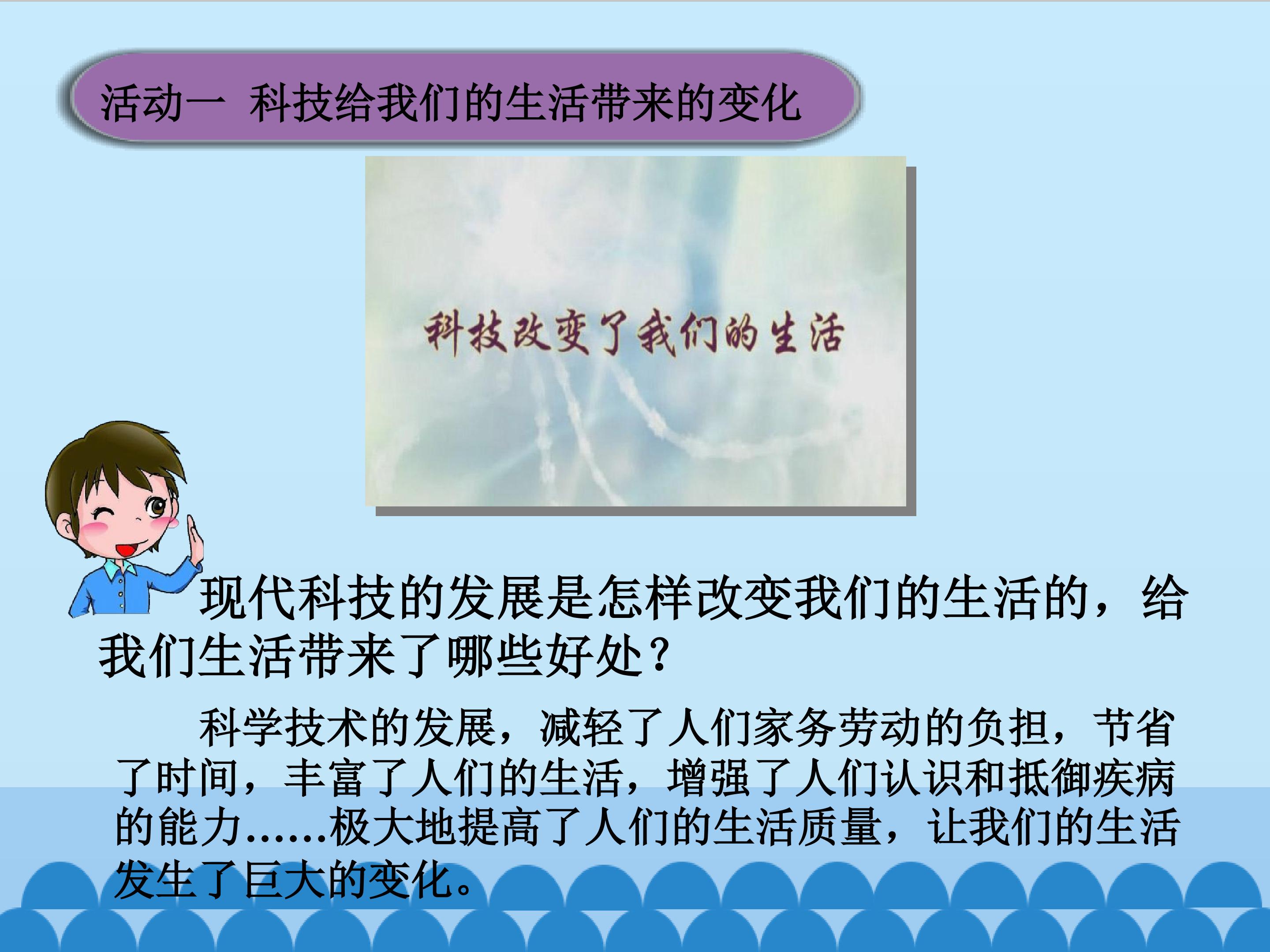 活动一 科技给我们的生活带来的变化

科技改变了我们的生活

现代科技的发展是怎样改变我们的生活的，给我们生活带来了哪些好处？

科学技术的发展，减轻了人们家务劳动的负担，节省了时间，丰富了人们的生活，增强了人们认识和抵御疾病的能力……极大地提高了人们的生活质量，让我们的生活发生了巨大的变化。